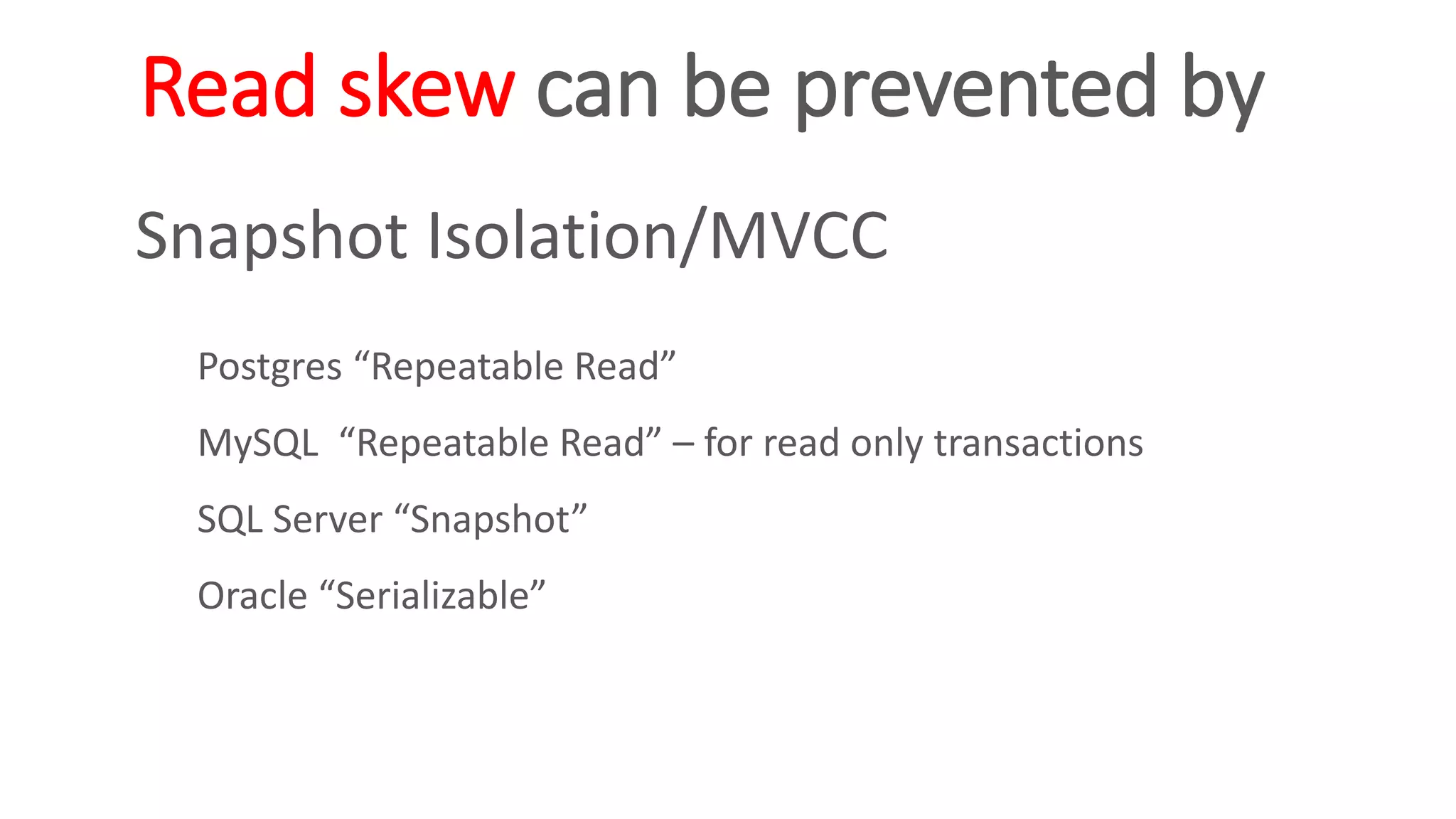 Read skew can be prevented by

Snapshot Isolation/MVCC

Postgres “Repeatable Read”

MySQL “Repeatable Read” – for read only transactions

SQL Server “Snapshot”

Oracle “Serializable”